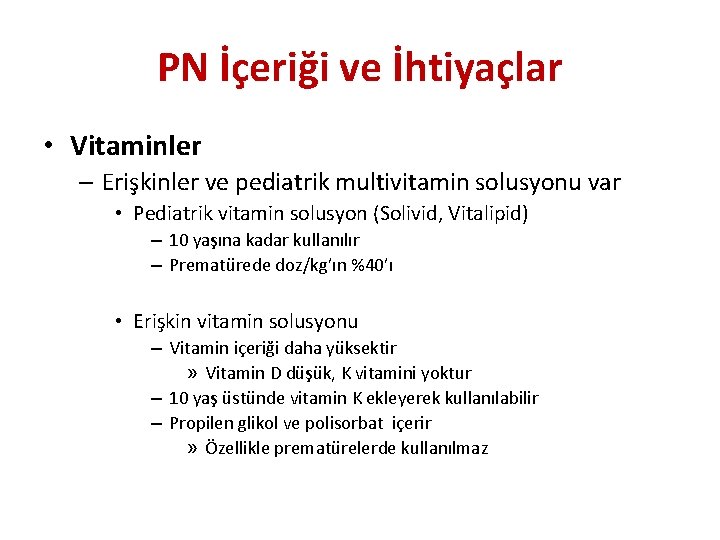 PN İçeriği ve İhtiyaçlar

• Vitaminler
– Erişkinler ve pediatrik multivitamin solusyonu var
• Pediatrik vitamin solusyon (Solivid, Vitalipid)
– 10 yaşına kadar kullanılır
– Prematürede doz/kg'ın %40'ı

• Erişkin vitamin solusyonu
– Vitamin içeriği daha yüksektir
» Vitamin D düşük, K vitamini yoktur
– 10 yaş üstünde vitamin K ekleyerek kullanılabilir
– Propilen glikol ve polisorbat içerir
» Özellikle prematürelerde kullanılmaz